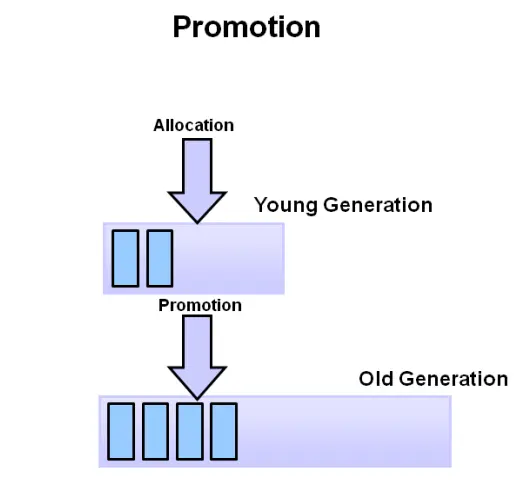 Promotion

Allocation

Young Generation

Promotion

Old Generation